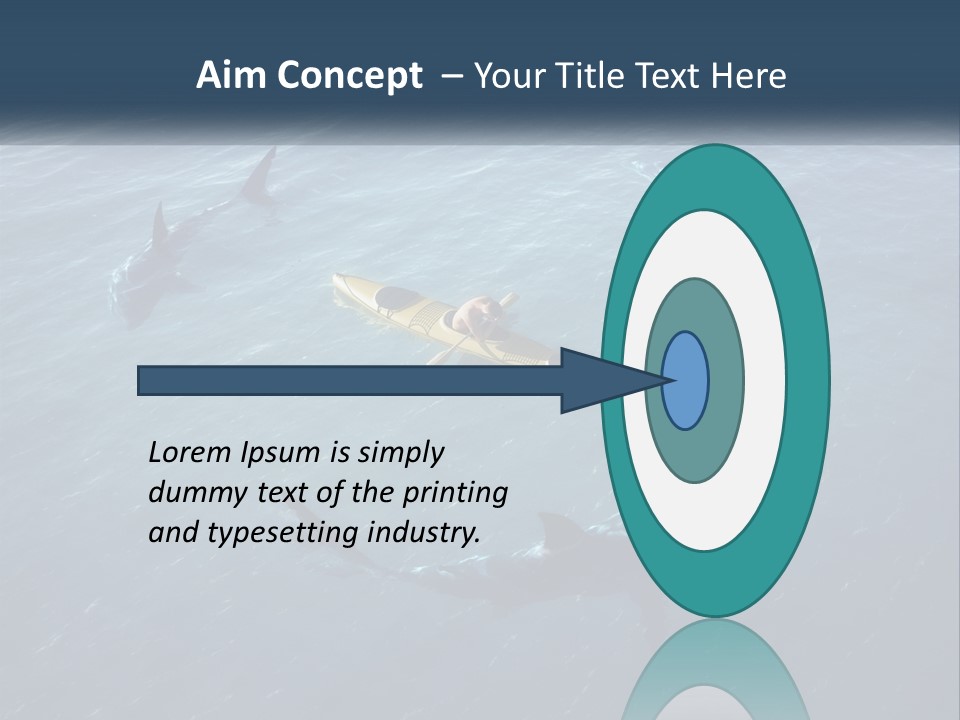 Aim Concept – Your Title Text Here

Lorem Ipsum is simply dummy text of the printing and typesetting industry.